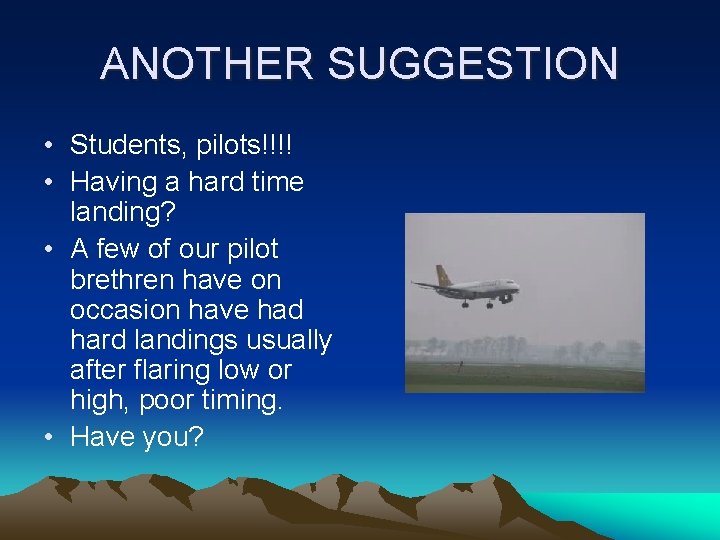 ANOTHER SUGGESTION

• Students, pilots!!!!
• Having a hard time landing?
• A few of our pilot brethren have on occasion have had hard landings usually after flaring low or high, poor timing.
• Have you?